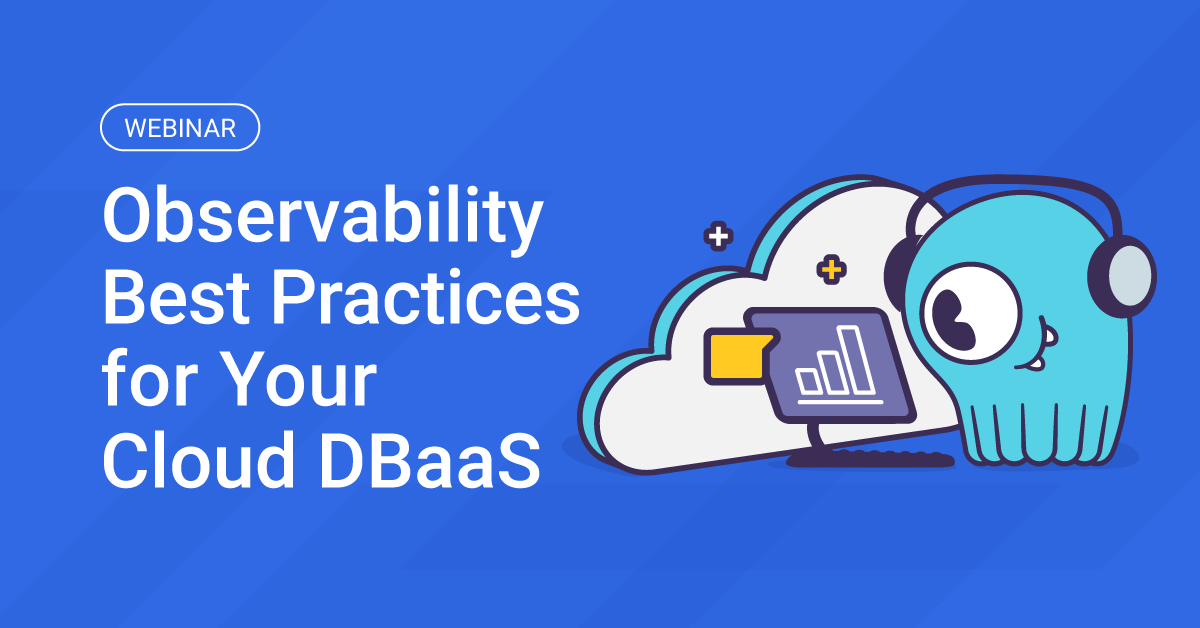 WEBINAR

Observability Best Practices for Your Cloud DBaaS